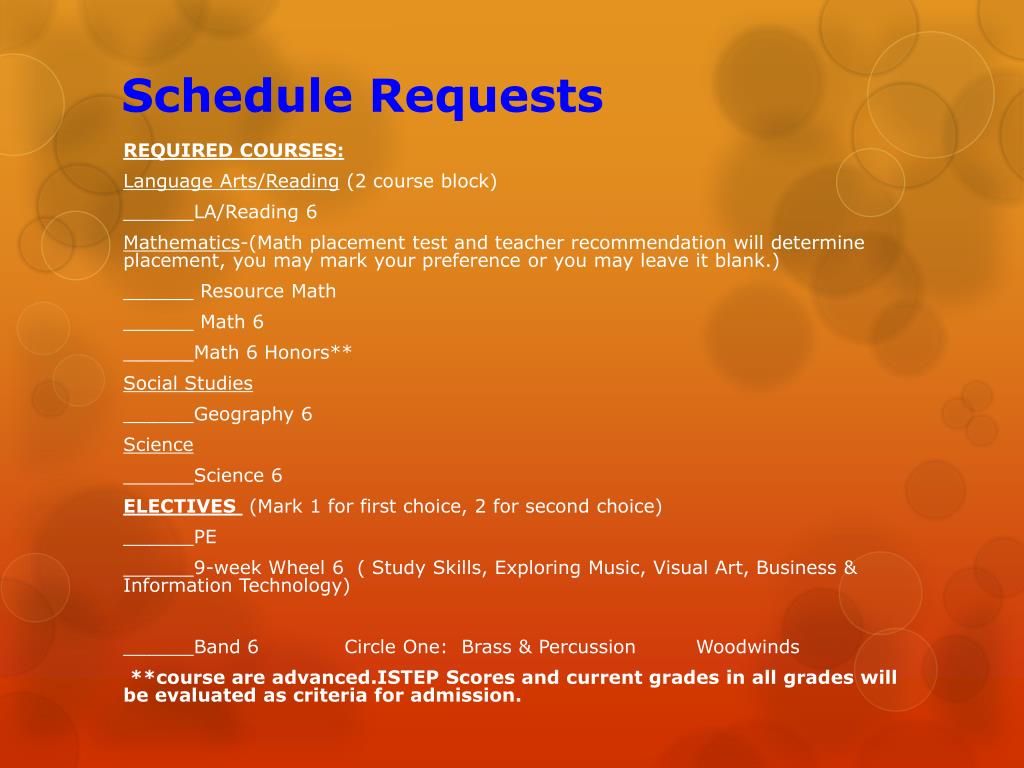 Schedule Requests

REQUIRED COURSES:

Language Arts/Reading (2 course block)

______LA/Reading 6

Mathematics-(Math placement test and teacher recommendation will determine placement, you may mark your preference or you may leave it blank.)

______ Resource Math

______ Math 6

______Math 6 Honors**

Social Studies

______Geography 6

Science

______Science 6

ELECTIVES (Mark 1 for first choice, 2 for second choice)

______PE

______9-week Wheel 6 ( Study Skills, Exploring Music, Visual Art, Business & Information Technology)

______Band 6 Circle One: Brass & Percussion Woodwinds

**course are advanced.ISTEP Scores and current grades in all grades will be evaluated as criteria for admission.